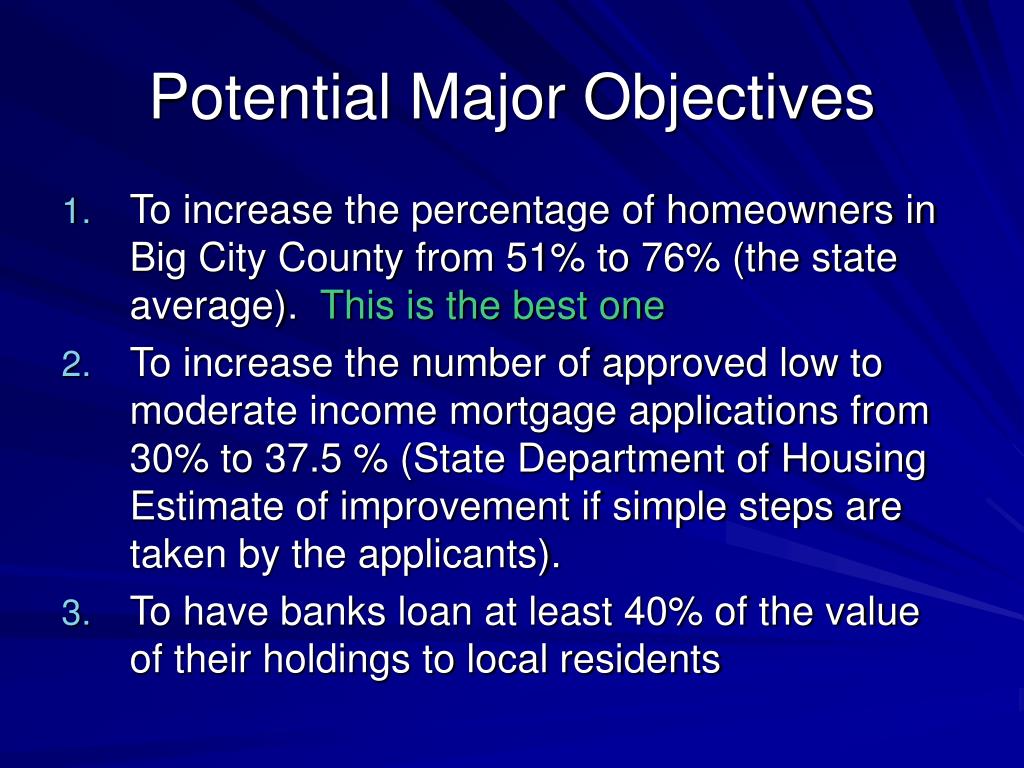 Potential Major Objectives

1. To increase the percentage of homeowners in Big City County from 51% to 76% (the state average). This is the best one

2. To increase the number of approved low to moderate income mortgage applications from 30% to 37.5 % (State Department of Housing Estimate of improvement if simple steps are taken by the applicants).

3. To have banks loan at least 40% of the value of their holdings to local residents